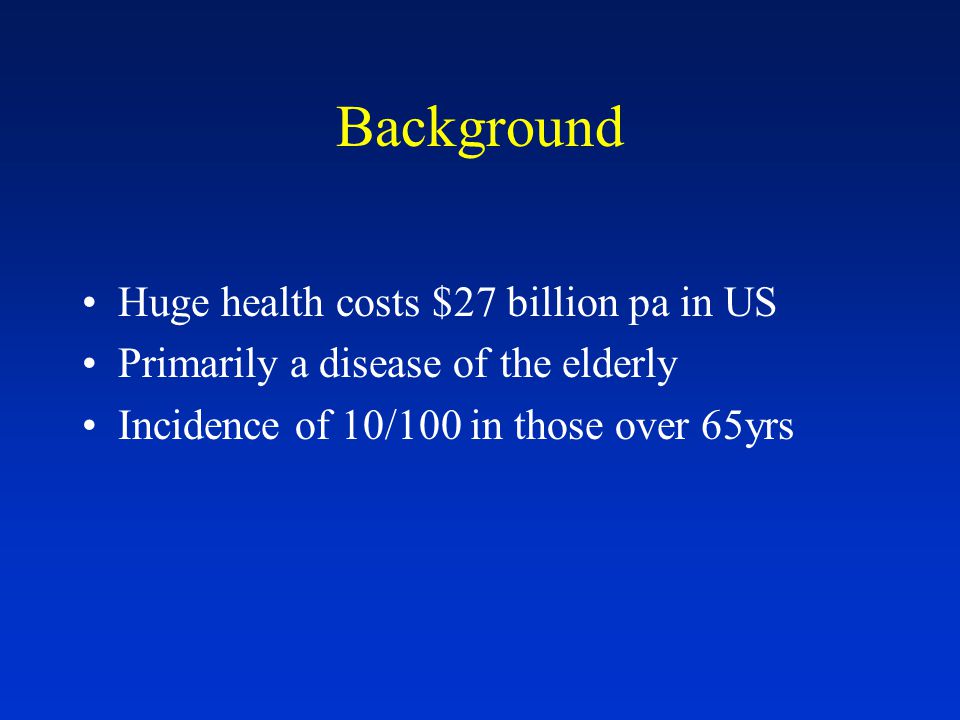 Background

• Huge health costs \$27 billion pa in US
• Primarily a disease of the elderly
• Incidence of 10/100 in those over 65yrs